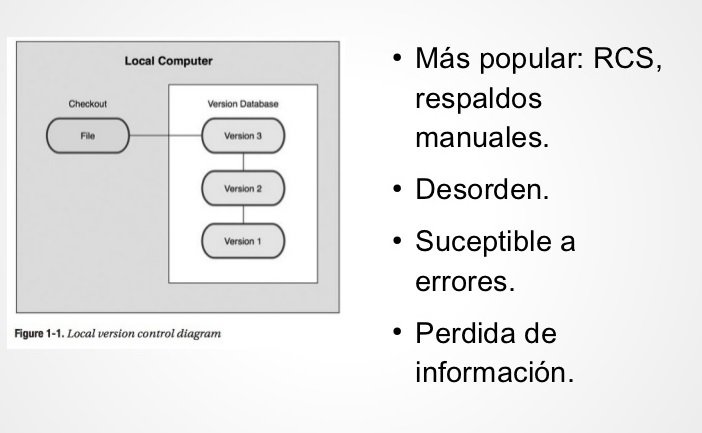 Local Computer

Checkout

File

Version Database

Version 3

Version 2

Version 1

Figure 1-1. Local version control diagram

• Más popular: RCS, respaldos manuales.
• Desorden.
• Suceptible a errores.
• Perdida de información.